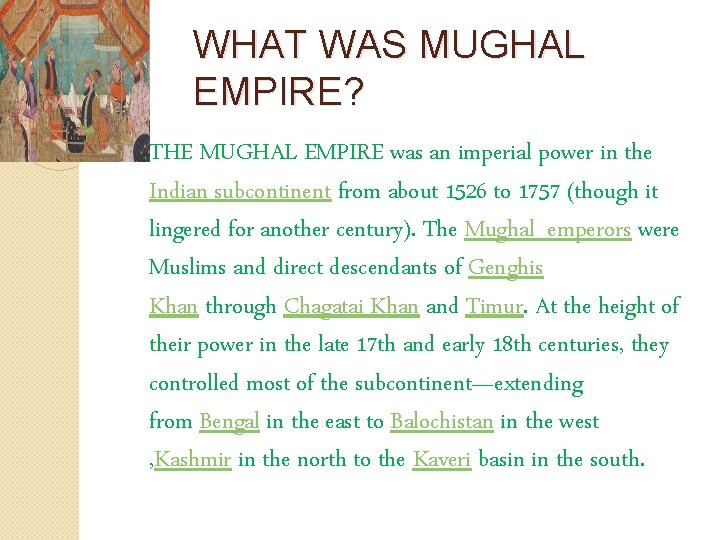 WHAT WAS MUGHAL EMPIRE?

THE MUGHAL EMPIRE was an imperial power in the Indian subcontinent from about 1526 to 1757 (though it lingered for another century). The Mughal emperors were Muslims and direct descendants of Genghis Khan through Chagatai Khan and Timur. At the height of their power in the late 17th and early 18th centuries, they controlled most of the subcontinent—extending from Bengal in the east to Balochistan in the west ,Kashmir in the north to the Kaveri basin in the south.